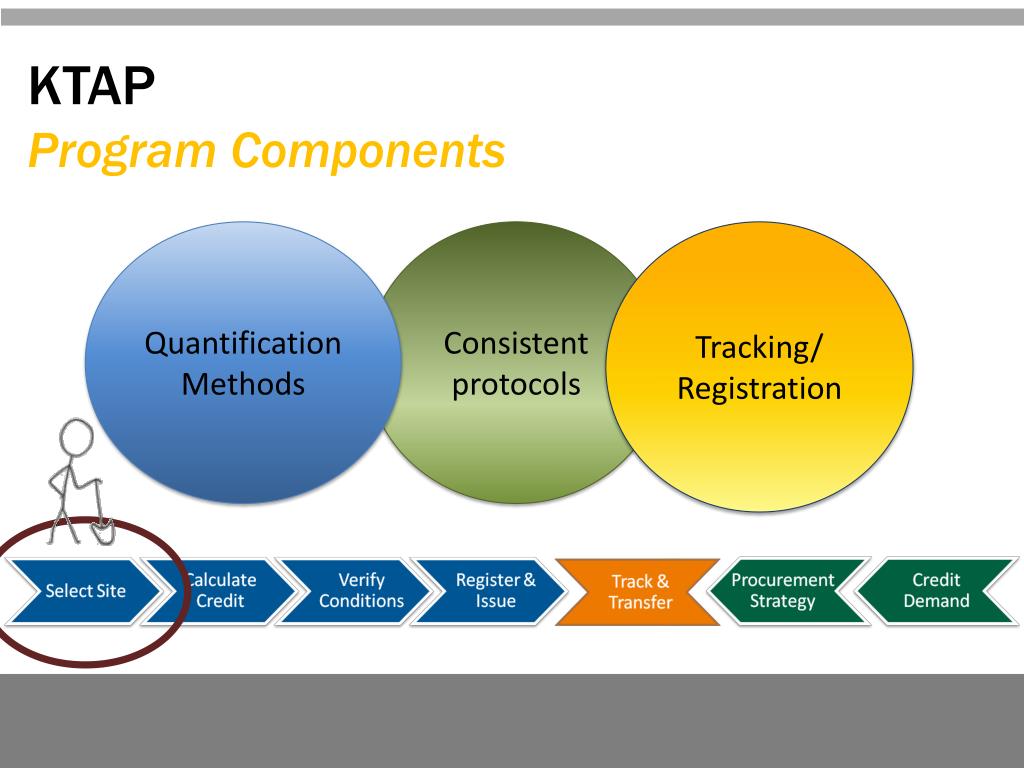 KTAP
Program Components

Quantification Methods

Consistent protocols

Tracking/ Registration

Select Site

Calculate Credit

Verify Conditions

Register & Issue

Track & Transfer

Procurement Strategy

Credit Demand